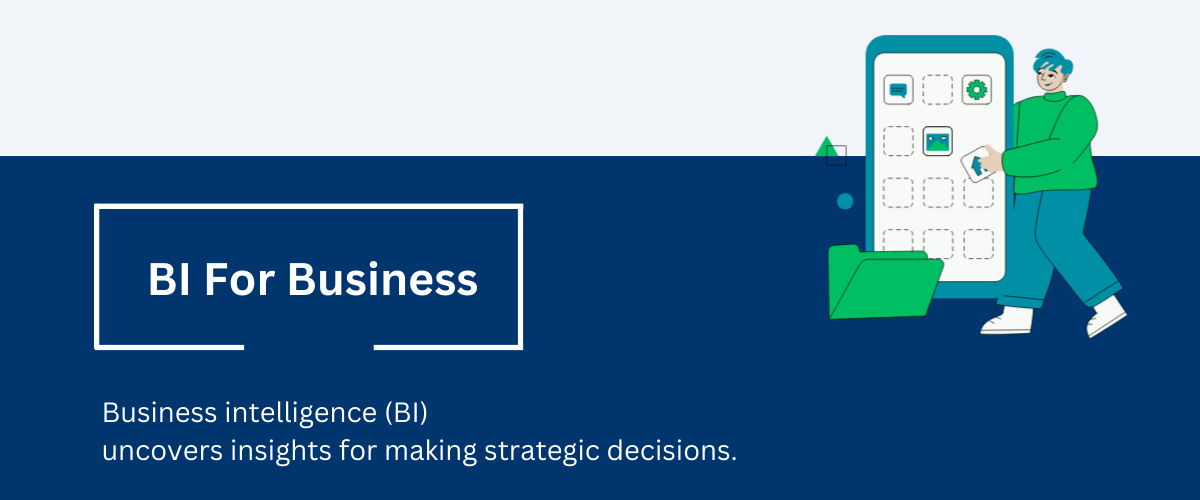 BI For Business

Business intelligence (BI)
uncovers insights for making strategic decisions.